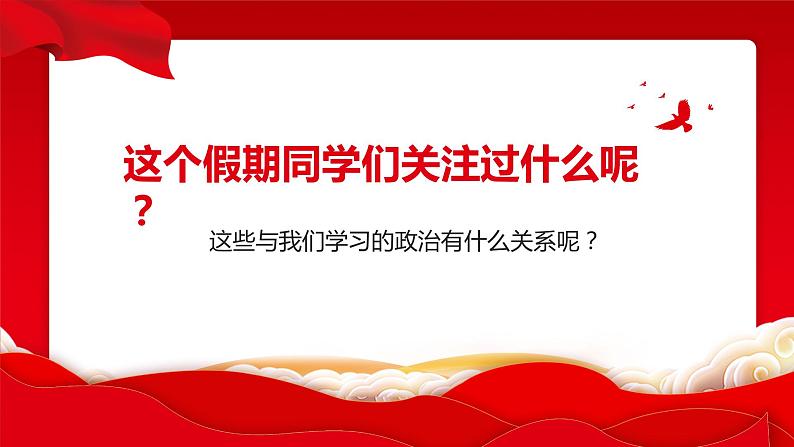 这个假期同学们关注过什么呢？

这些与我们学习的政治有什么关系呢？